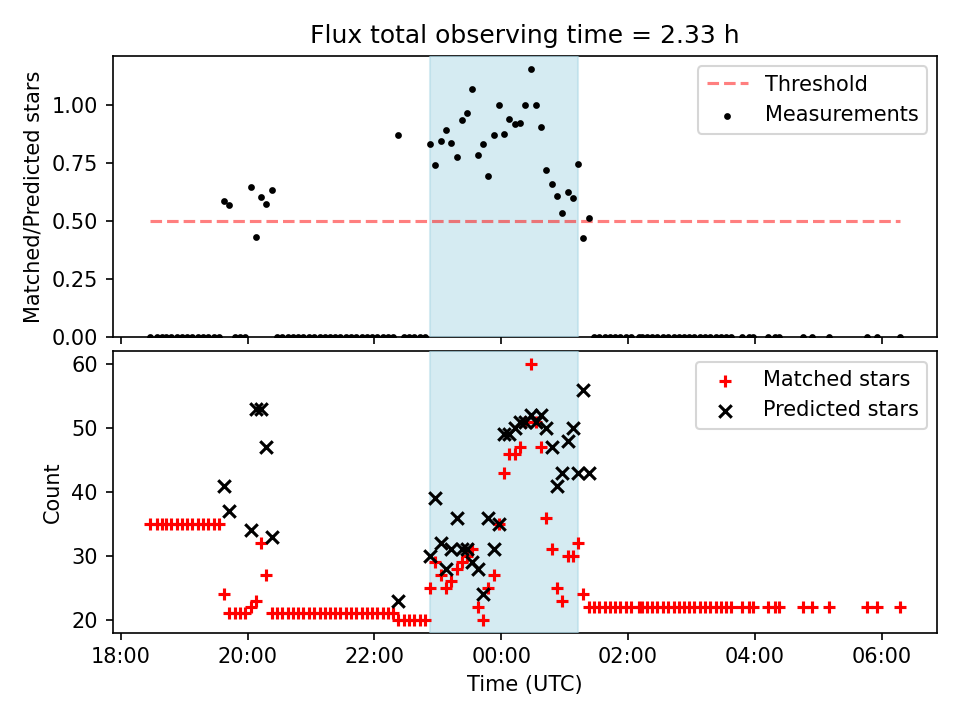 Flux total observing time = 2.33 h

Matched/Predicted stars

1.00
0.75
0.50
0.25
0.00

Threshold
Measurements

Count

60
50
40
30
20

Matched stars
Predicted stars

18:00
20:00
22:00
00:00
02:00
04:00
06:00

Time (UTC)